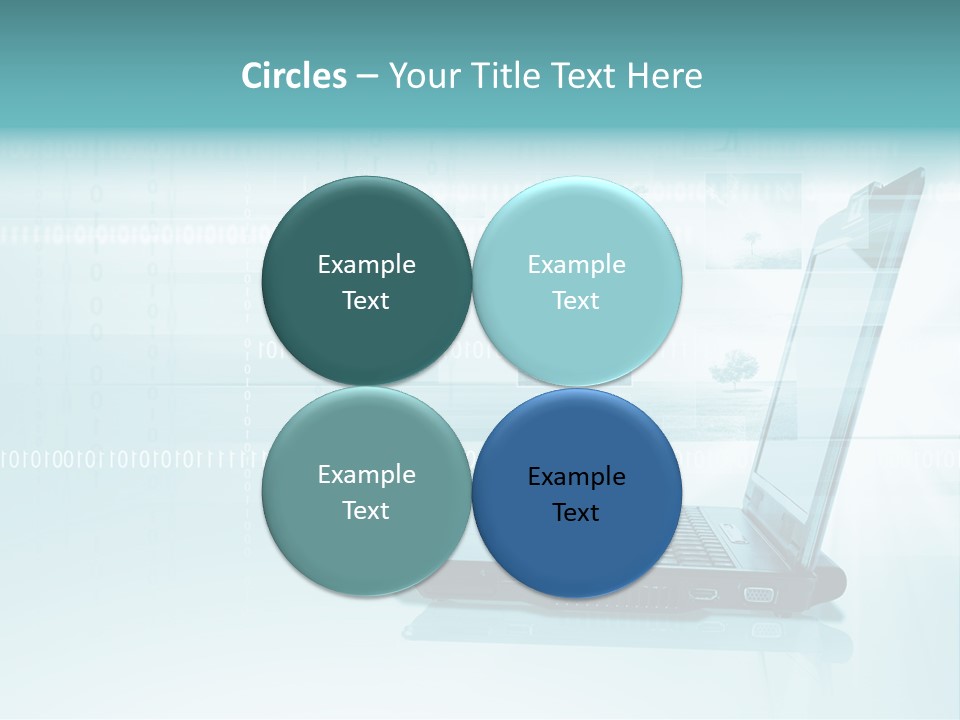 Circles – Your Title Text Here

Example Text

Example Text

Example Text

Example Text